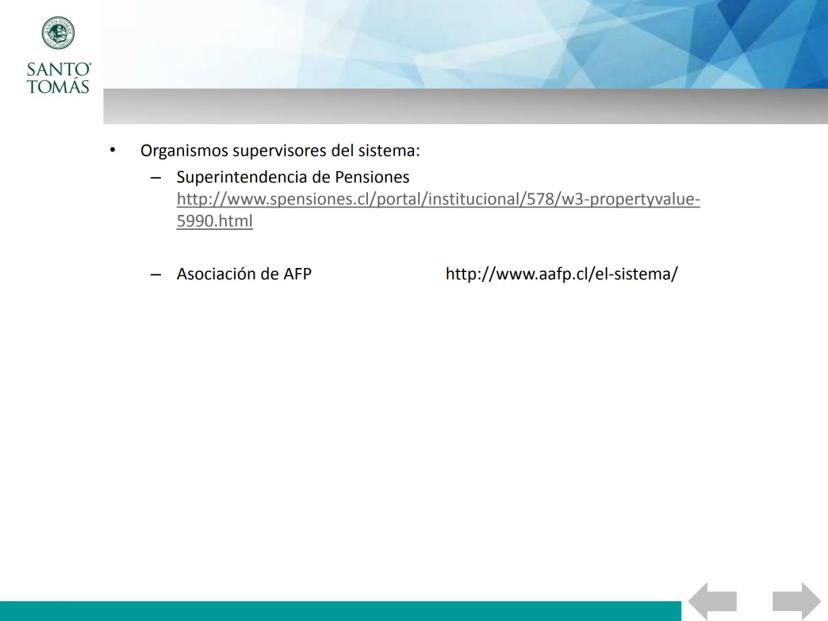 SANTO TOMÁS

• Organismos supervisores del sistema:
– Superintendencia de Pensiones http://www.spensiones.cl/portal/institucional/578/w3-propertyvalue-5990.html

– Asociación de AFP http://www.aafp.cl/el-sistema/